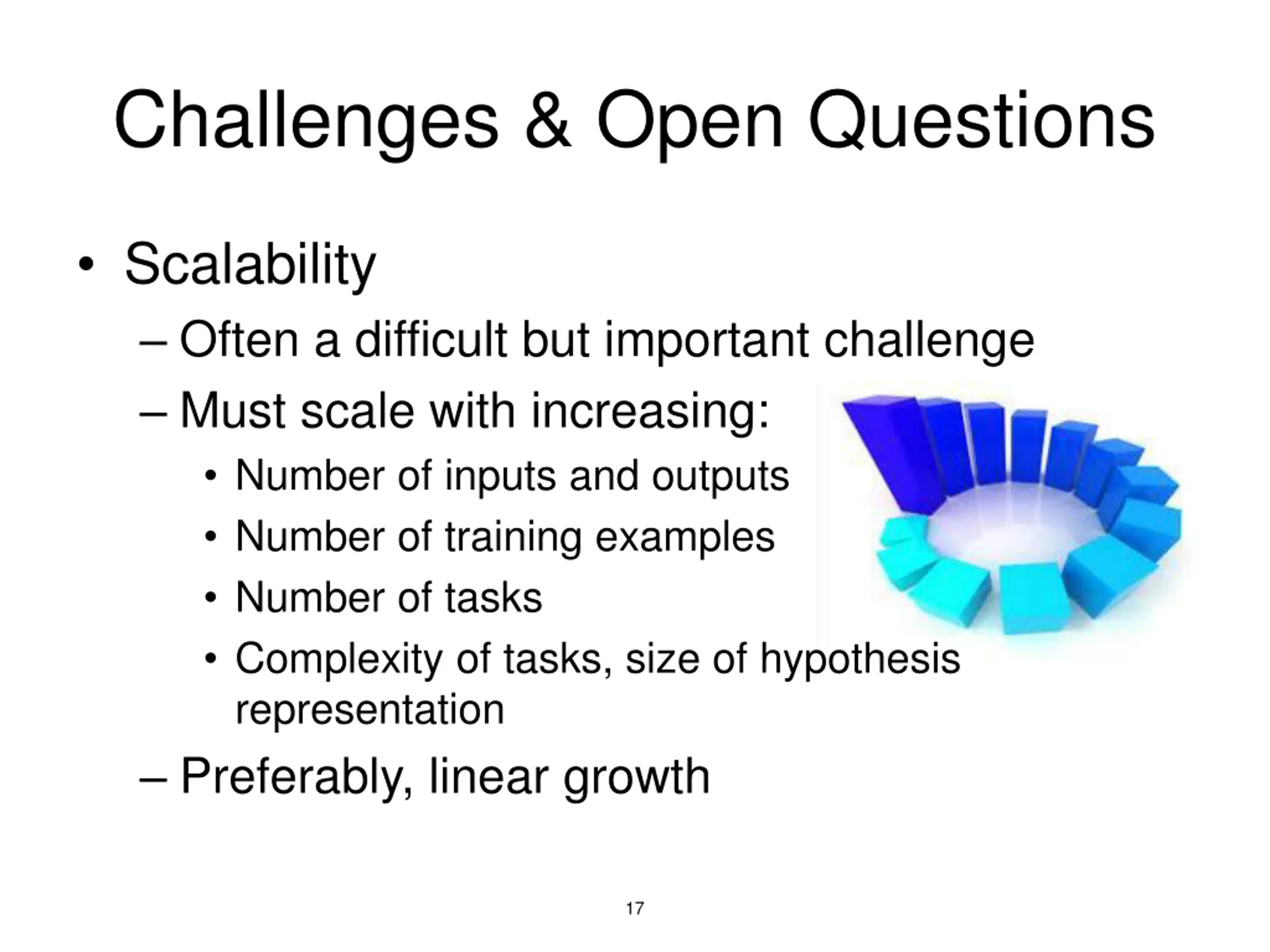 Challenges & Open Questions

• Scalability
– Often a difficult but important challenge
– Must scale with increasing:
• Number of inputs and outputs
• Number of training examples
• Number of tasks
• Complexity of tasks, size of hypothesis representation
– Preferably, linear growth

17